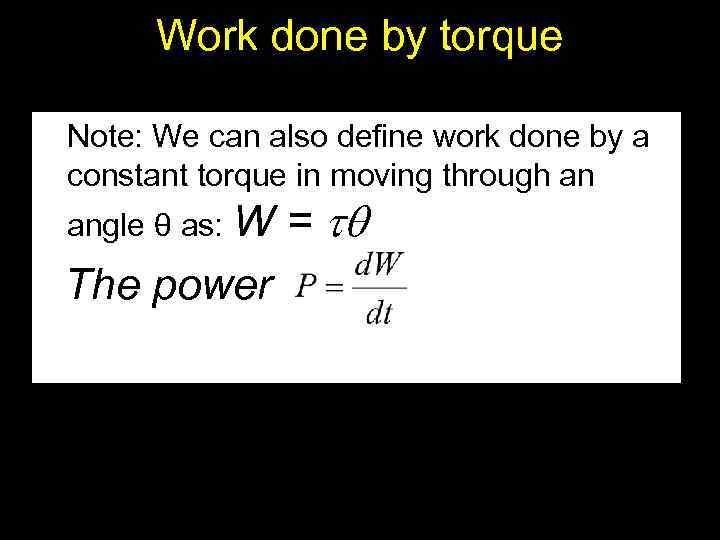 Work done by torque

Note: We can also define work done by a constant torque in moving through an angle θ as: $W = \tau\theta$

The power $P = \frac{dW}{dt}$